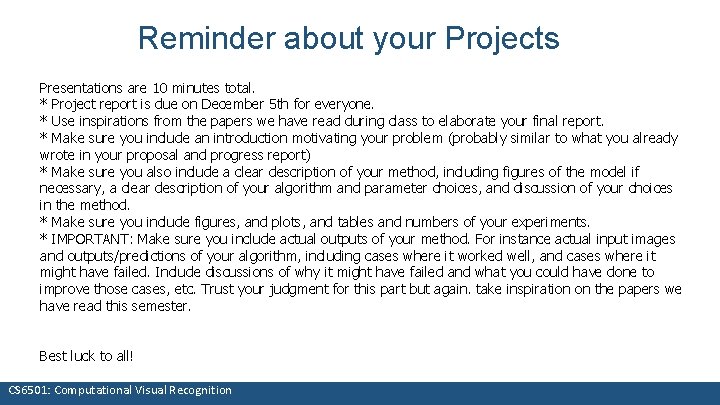 Reminder about your Projects

Presentations are 10 minutes total.
* Project report is due on December 5th for everyone.
* Use inspirations from the papers we have read during class to elaborate your final report.
* Make sure you include an introduction motivating your problem (probably similar to what you already wrote in your proposal and progress report)
* Make sure you also include a clear description of your method, including figures of the model if necessary, a clear description of your algorithm and parameter choices, and discussion of your choices in the method.
* Make sure you include figures, and plots, and tables and numbers of your experiments.
* IMPORTANT: Make sure you include actual outputs of your method. For instance actual input images and outputs/predictions of your algorithm, including cases where it worked well, and cases where it might have failed. Include discussions of why it might have failed and what you could have done to improve those cases, etc. Trust your judgment for this part but again. take inspiration on the papers we have read this semester.

Best luck to all!

CS6501: Computational Visual Recognition